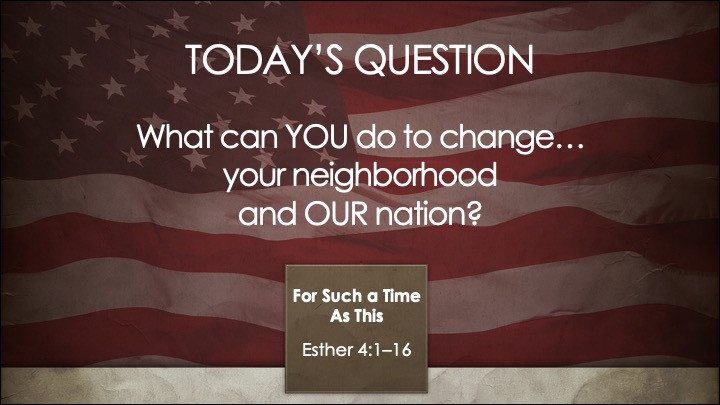 TODAY'S QUESTION

What can YOU do to change…
your neighborhood
and OUR nation?

For Such a Time
As This

Esther 4:1–16